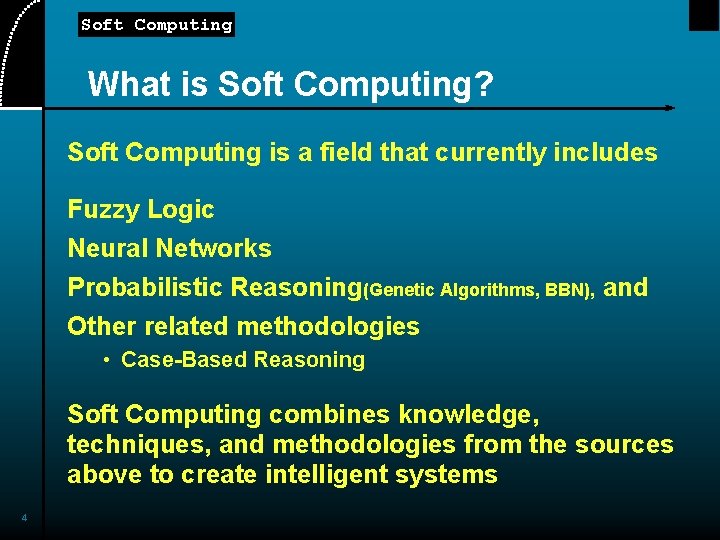 Soft Computing

What is Soft Computing?

Soft Computing is a field that currently includes

Fuzzy Logic

Neural Networks

Probabilistic Reasoning(Genetic Algorithms, BBN), and

Other related methodologies

• Case-Based Reasoning

Soft Computing combines knowledge, techniques, and methodologies from the sources above to create intelligent systems

4